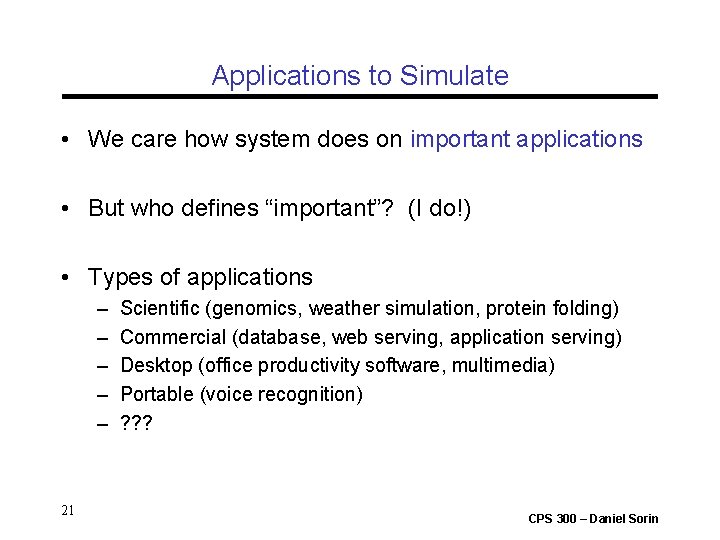 Applications to Simulate

• We care how system does on important applications

• But who defines “important”? (I do!)

• Types of applications
– Scientific (genomics, weather simulation, protein folding)
– Commercial (database, web serving, application serving)
– Desktop (office productivity software, multimedia)
– Portable (voice recognition)
– ???

21

CPS 300 – Daniel Sorin